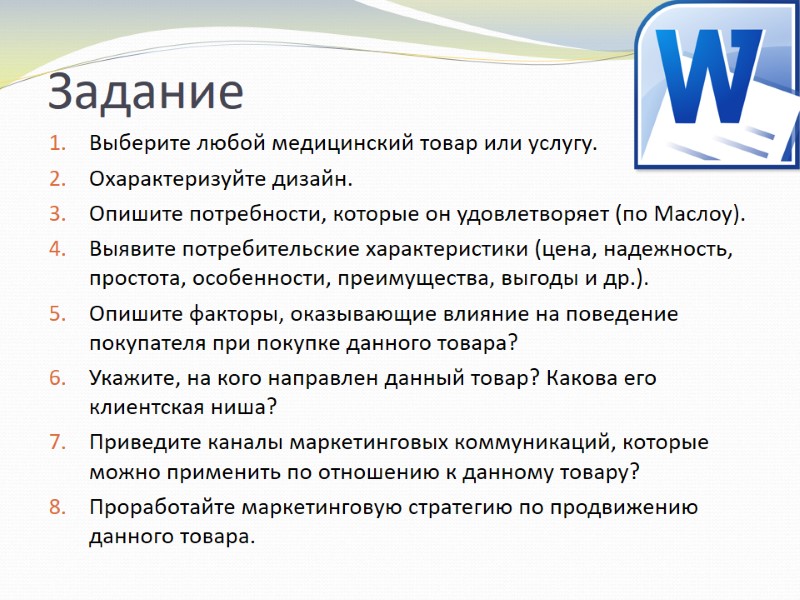 Задание

1. Выберите любой медицинский товар или услугу.
2. Охарактеризуйте дизайн.
3. Опишите потребности, которые он удовлетворяет (по Маслоу).
4. Выявите потребительские характеристики (цена, надежность, простота, особенности, преимущества, выгоды и др.).
5. Опишите факторы, оказывающие влияние на поведение покупателя при покупке данного товара?
6. Укажите, на кого направлен данный товар? Какова его клиентская ниша?
7. Приведите каналы маркетинговых коммуникаций, которые можно применить по отношению к данному товару?
8. Проработайте маркетинговую стратегию по продвижению данного товара.

W